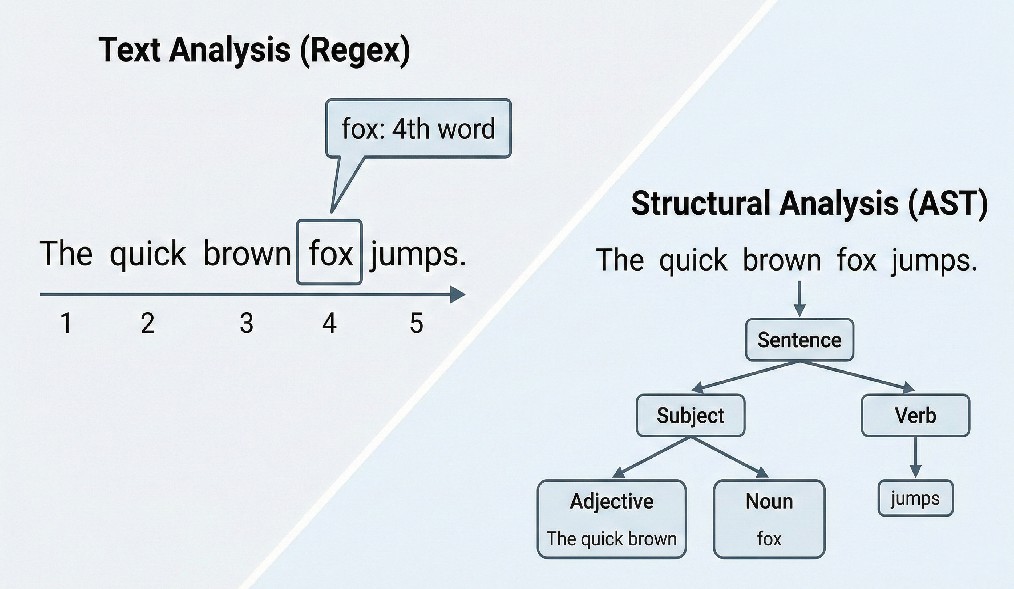 Text Analysis (Regex)

fox: 4th word

The quick brown fox jumps.

1 2 3 4 5

Structural Analysis (AST)

The quick brown fox jumps.

Sentence

Subject

Verb

Adjective
The quick brown

Noun
fox

jumps